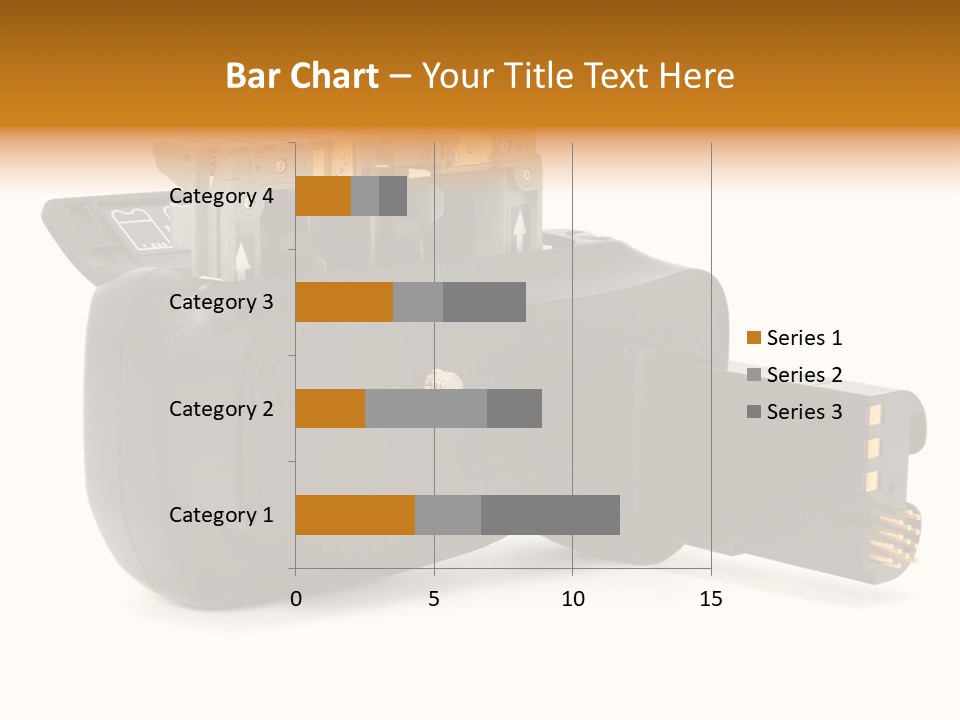 Bar Chart – Your Title Text Here

Category 4
Category 3
Category 2
Category 1

0
5
10
15

Series 1
Series 2
Series 3